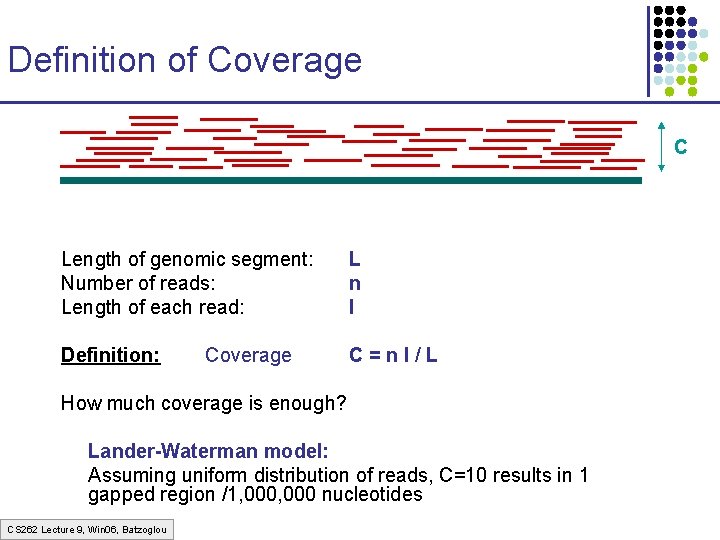 Definition of Coverage

C

Length of genomic segment: L
Number of reads: n
Length of each read: l

Definition: Coverage C = n l / L

How much coverage is enough?

Lander-Waterman model:
Assuming uniform distribution of reads, C=10 results in 1 gapped region /1,000,000 nucleotides

CS262 Lecture 9, Win06, Batzoglou